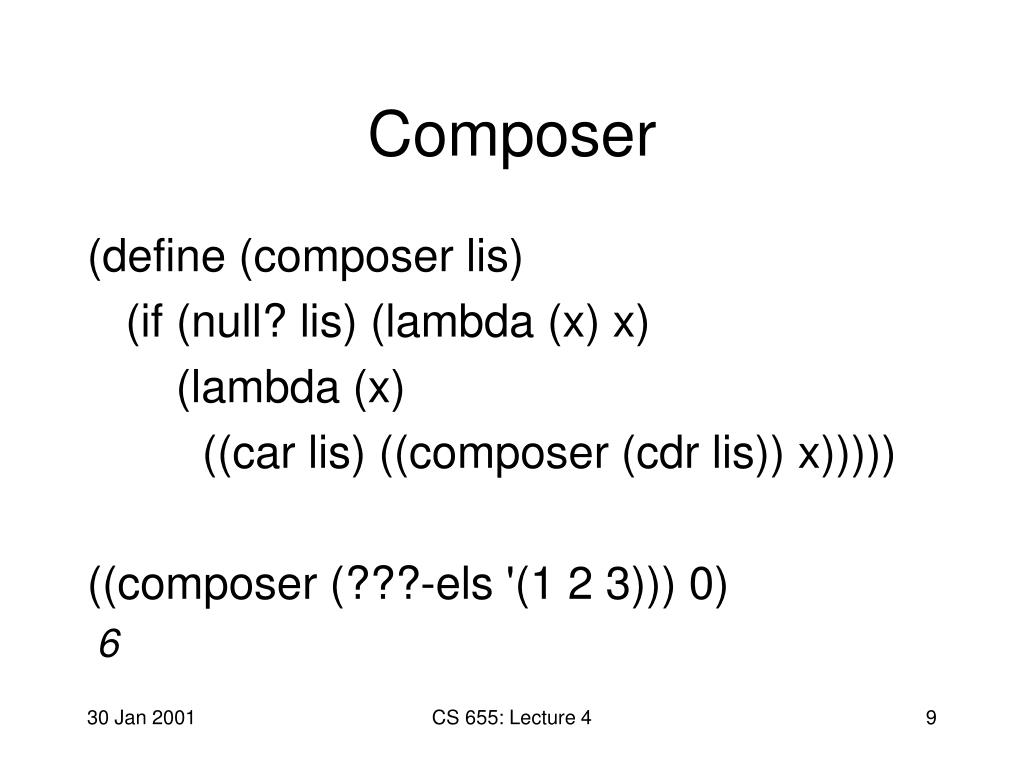 Composer

(define (composer lis)
(if (null? lis) (lambda (x) x)
(lambda (x)
((car lis) ((composer (cdr lis)) x)))))

((composer (???-els '(1 2 3))) 0)
6

30 Jan 2001

CS 655: Lecture 4

9